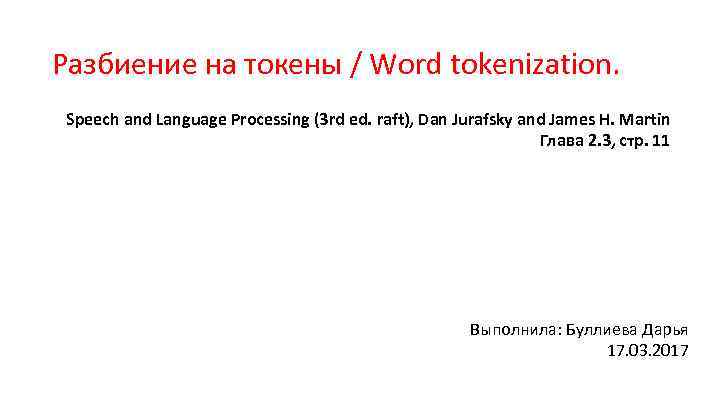 Разбиение на токены / Word tokenization.

Speech and Language Processing (3rd ed. raft), Dan Jurafsky and James H. Martin
Глава 2.3, стр. 11

Выполнила: Буллиева Дарья
17.03.2017